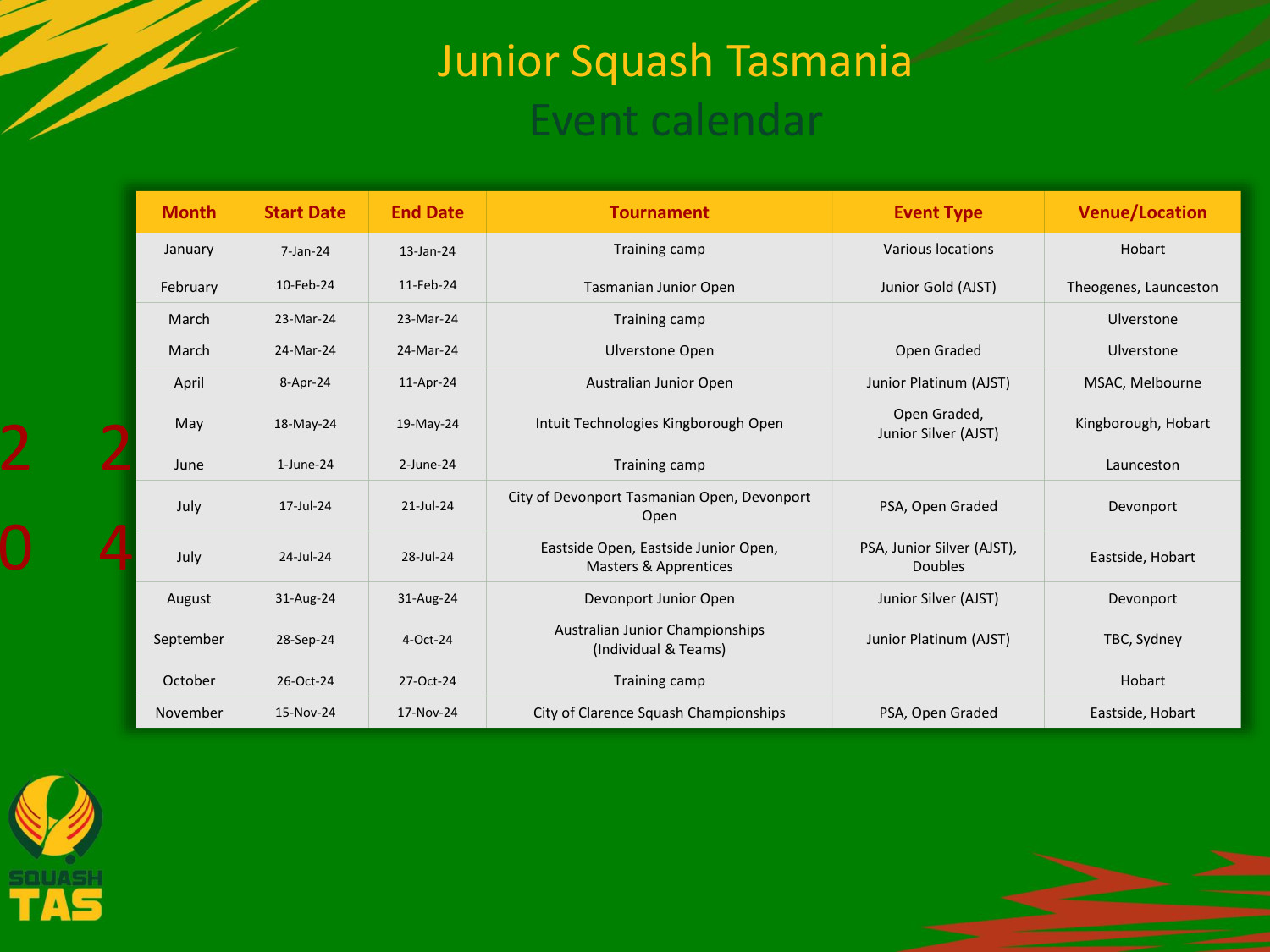 Junior Squash Tasmania
Event calendar

2 2
0 4

| Month | Start Date | End Date | Tournament | Event Type | Venue/Location |
|---|---|---|---|---|---|
| January | 7-Jan-24 | 13-Jan-24 | Training camp | Various locations | Hobart |
| February | 10-Feb-24 | 11-Feb-24 | Tasmanian Junior Open | Junior Gold (AJST) | Theogenes, Launceston |
| March | 23-Mar-24 | 23-Mar-24 | Training camp | | Ulverstone |
| March | 24-Mar-24 | 24-Mar-24 | Ulverstone Open | Open Graded | Ulverstone |
| April | 8-Apr-24 | 11-Apr-24 | Australian Junior Open | Junior Platinum (AJST) | MSAC, Melbourne |
| May | 18-May-24 | 19-May-24 | Intuit Technologies Kingborough Open | Open Graded, Junior Silver (AJST) | Kingborough, Hobart |
| June | 1-June-24 | 2-June-24 | Training camp | | Launceston |
| July | 17-Jul-24 | 21-Jul-24 | City of Devonport Tasmanian Open, Devonport Open | PSA, Open Graded | Devonport |
| July | 24-Jul-24 | 28-Jul-24 | Eastside Open, Eastside Junior Open, Masters & Apprentices | PSA, Junior Silver (AJST), Doubles | Eastside, Hobart |
| August | 31-Aug-24 | 31-Aug-24 | Devonport Junior Open | Junior Silver (AJST) | Devonport |
| September | 28-Sep-24 | 4-Oct-24 | Australian Junior Championships (Individual & Teams) | Junior Platinum (AJST) | TBC, Sydney |
| October | 26-Oct-24 | 27-Oct-24 | Training camp | | Hobart |
| November | 15-Nov-24 | 17-Nov-24 | City of Clarence Squash Championships | PSA, Open Graded | Eastside, Hobart |

SQUASH
TAS